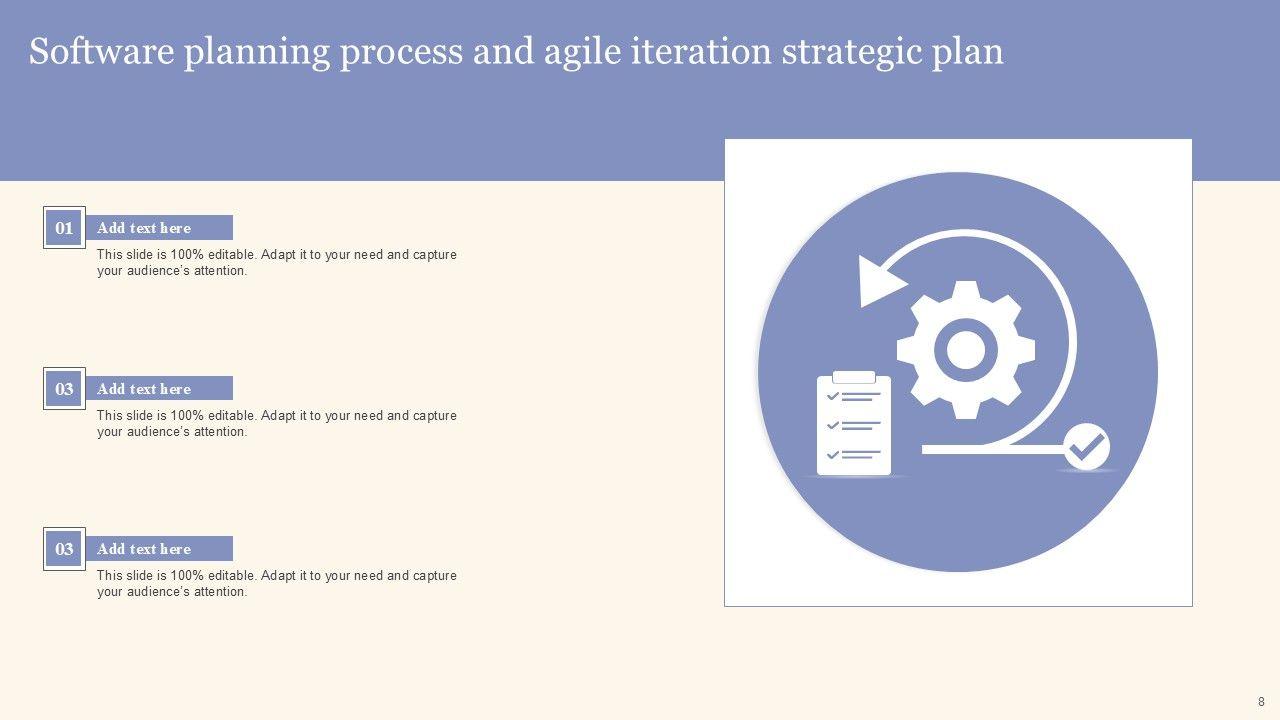 Software planning process and agile iteration strategic plan

01 Add text here

This slide is 100% editable. Adapt it to your need and capture your audience's attention.

03 Add text here

This slide is 100% editable. Adapt it to your need and capture your audience's attention.

03 Add text here

This slide is 100% editable. Adapt it to your need and capture your audience's attention.

8